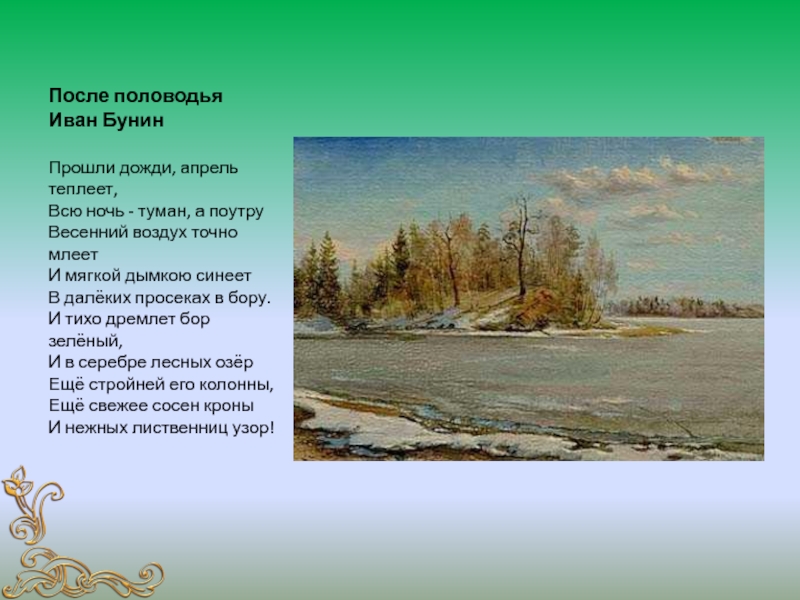 После половодья
Иван Бунин

Прошли дожди, апрель теплеет,
Всю ночь - туман, а поутру
Весенний воздух точно млеет
И мягкой дымкою синеет
В далёких просеках в бору.
И тихо дремлет бор зелёный,
И в серебре лесных озёр
Ещё стройней его колонны,
Ещё свежее сосен кроны
И нежных лиственниц узор!